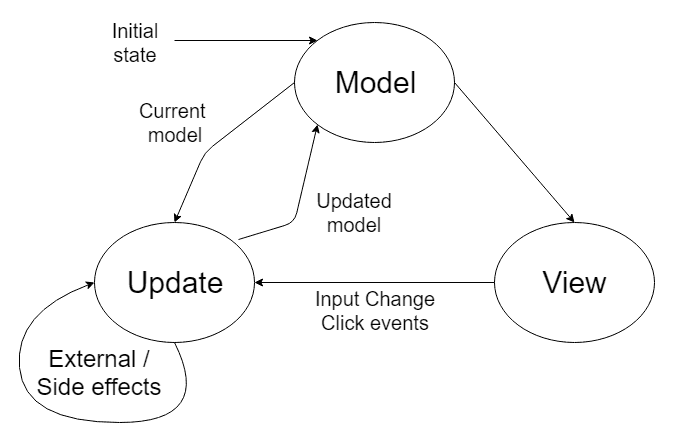 Initial state

Model

Current model

Updated model

Update

View

Input Change
Click events

External / Side effects